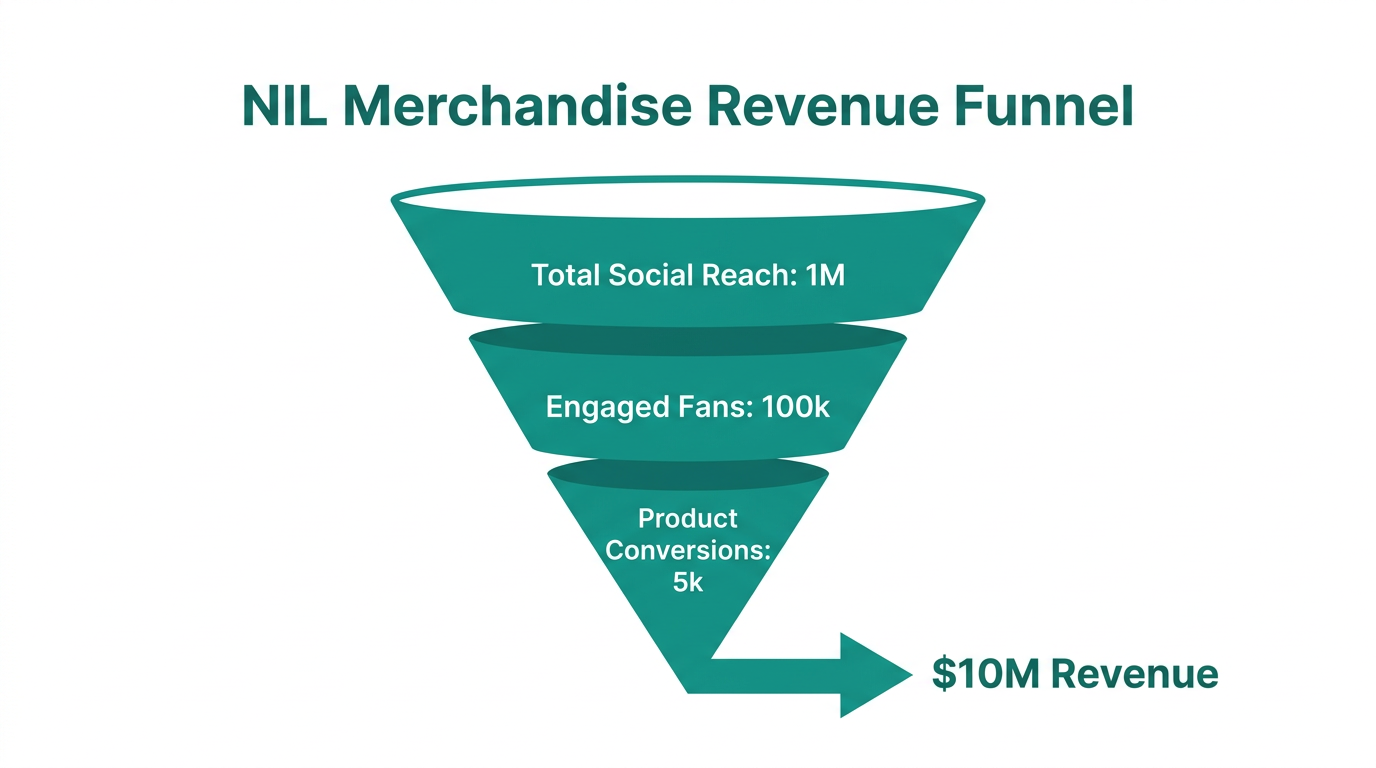 NIL Merchandise Revenue Funnel

Total Social Reach: 1M

Engaged Fans: 100k

Product Conversions: 5k

$10M Revenue